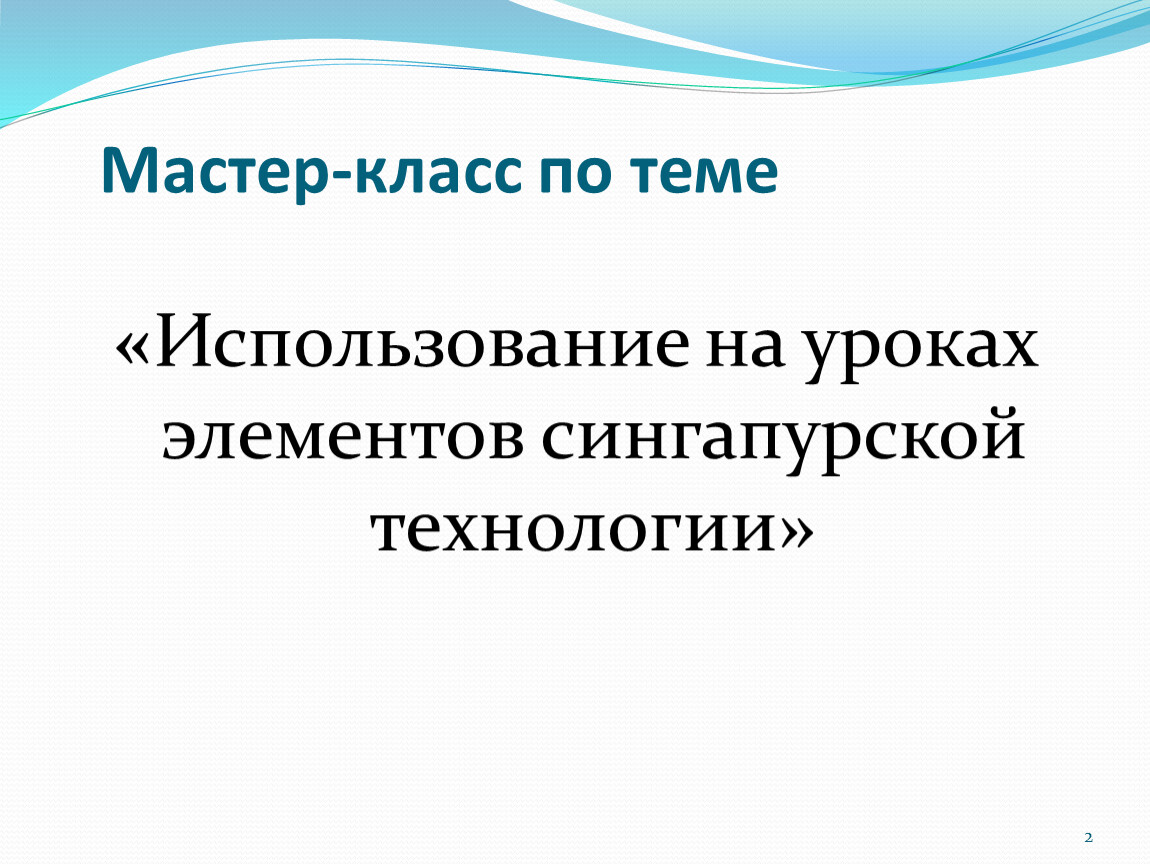 Мастер-класс по теме

«Использование на уроках элементов сингапурской технологии»

2